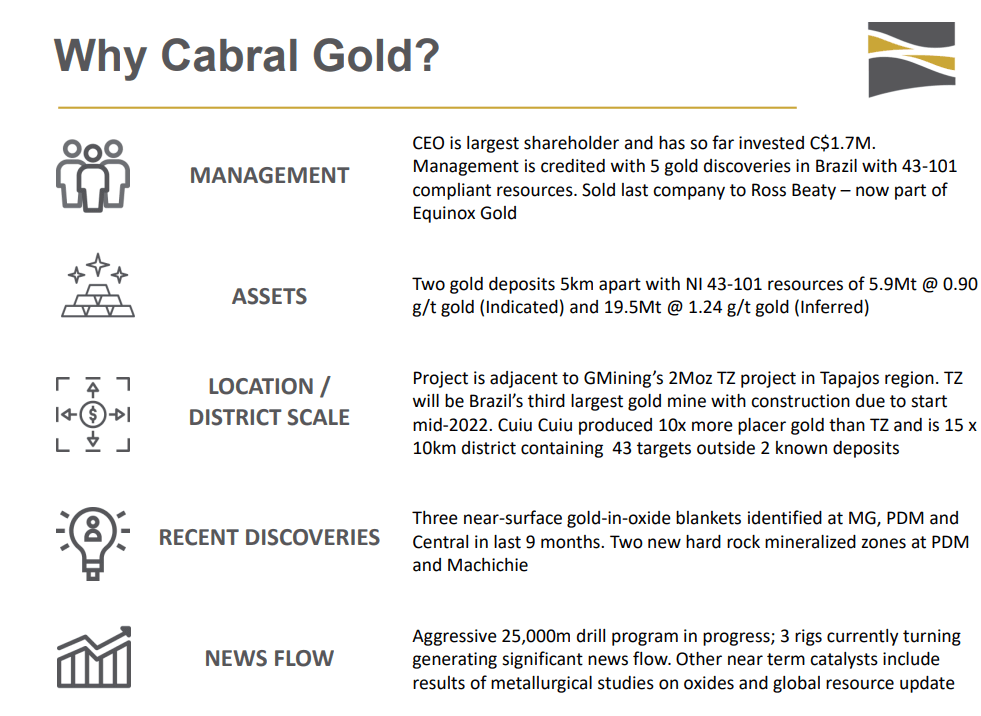 Why Cabral Gold?

MANAGEMENT

CEO is largest shareholder and has so far invested C$1.7M. Management is credited with 5 gold discoveries in Brazil with 43-101 compliant resources. Sold last company to Ross Beaty – now part of Equinox Gold

ASSETS

Two gold deposits 5km apart with NI 43-101 resources of 5.9Mt @ 0.90 g/t gold (Indicated) and 19.5Mt @ 1.24 g/t gold (Inferred)

LOCATION / DISTRICT SCALE

Project is adjacent to GMining's 2Moz TZ project in Tapajos region. TZ will be Brazil's third largest gold mine with construction due to start mid-2022. Cuiu Cuiu produced 10x more placer gold than TZ and is 15 x 10km district containing 43 targets outside 2 known deposits

RECENT DISCOVERIES

Three near-surface gold-in-oxide blankets identified at MG, PDM and Central in last 9 months. Two new hard rock mineralized zones at PDM and Machichie

NEWS FLOW

Aggressive 25,000m drill program in progress; 3 rigs currently turning generating significant news flow. Other near term catalysts include results of metallurgical studies on oxides and global resource update